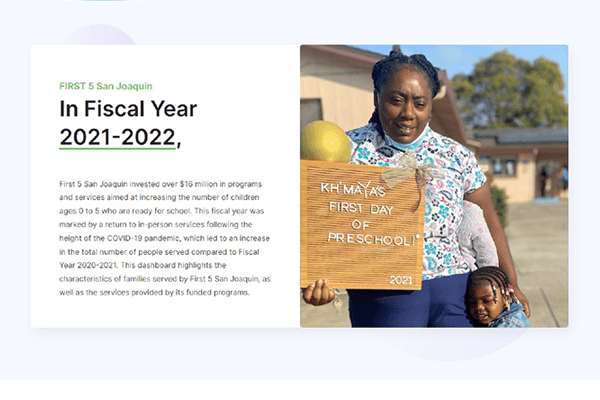 FIRST 5 San Joaquin

In Fiscal Year 2021-2022,

First 5 San Joaquin invested over $16 million in programs and services aimed at increasing the number of children ages 0 to 5 who are ready for school. This fiscal year was marked by a return to in-person services following the height of the COVID-19 pandemic, which led to an increase in the total number of people served compared to Fiscal Year 2020-2021. This dashboard highlights the characteristics of families served by First 5 San Joaquin, as well as the services provided by its funded programs.

KH'MAYA'S FIRST DAY OF PRESCHOOL!

2021